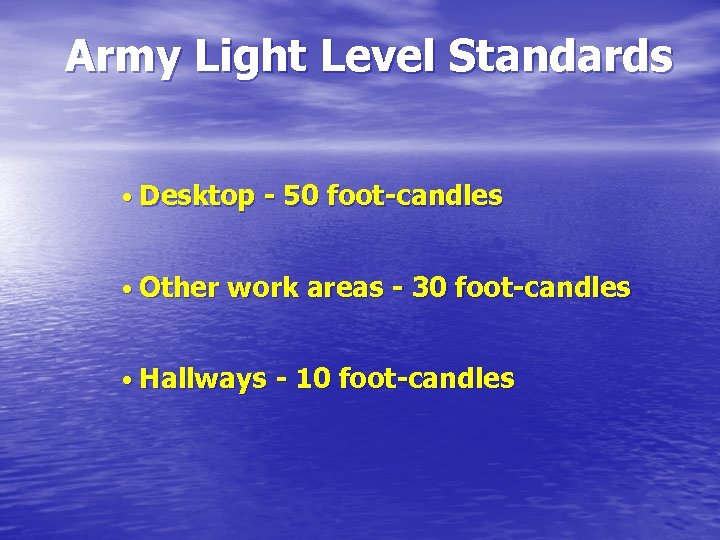 Army Light Level Standards

• Desktop - 50 foot-candles

• Other work areas - 30 foot-candles

• Hallways - 10 foot-candles